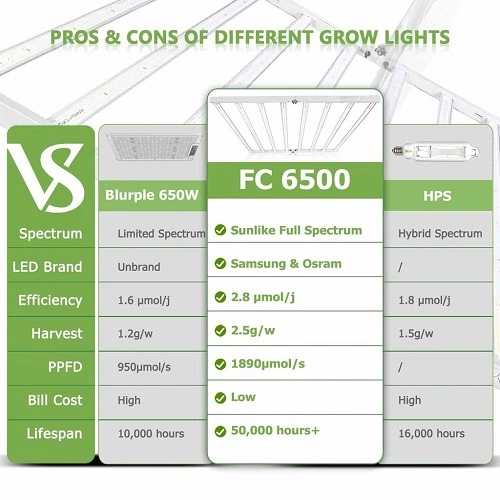 PROS & CONS OF DIFFERENT GROW LIGHTS

| VS | Blurple 650W | FC 6500 | HPS |
|---|---|---|---|
| Spectrum | Limited Spectrum | Sunlike Full Spectrum | Hybrid Spectrum |
| LED Brand | Unbrand | Samsung & Osram | / |
| Efficiency | 1.6 μmol/j | 2.8 μmol/j | 1.8 μmol/j |
| Harvest | 1.2g/w | 2.5g/w | 1.5g/w |
| PPFD | 950μmol/s | 1890μmol/s | / |
| Bill Cost | High | Low | High |
| Lifespan | 10,000 hours | 50,000 hours+ | 16,000 hours |